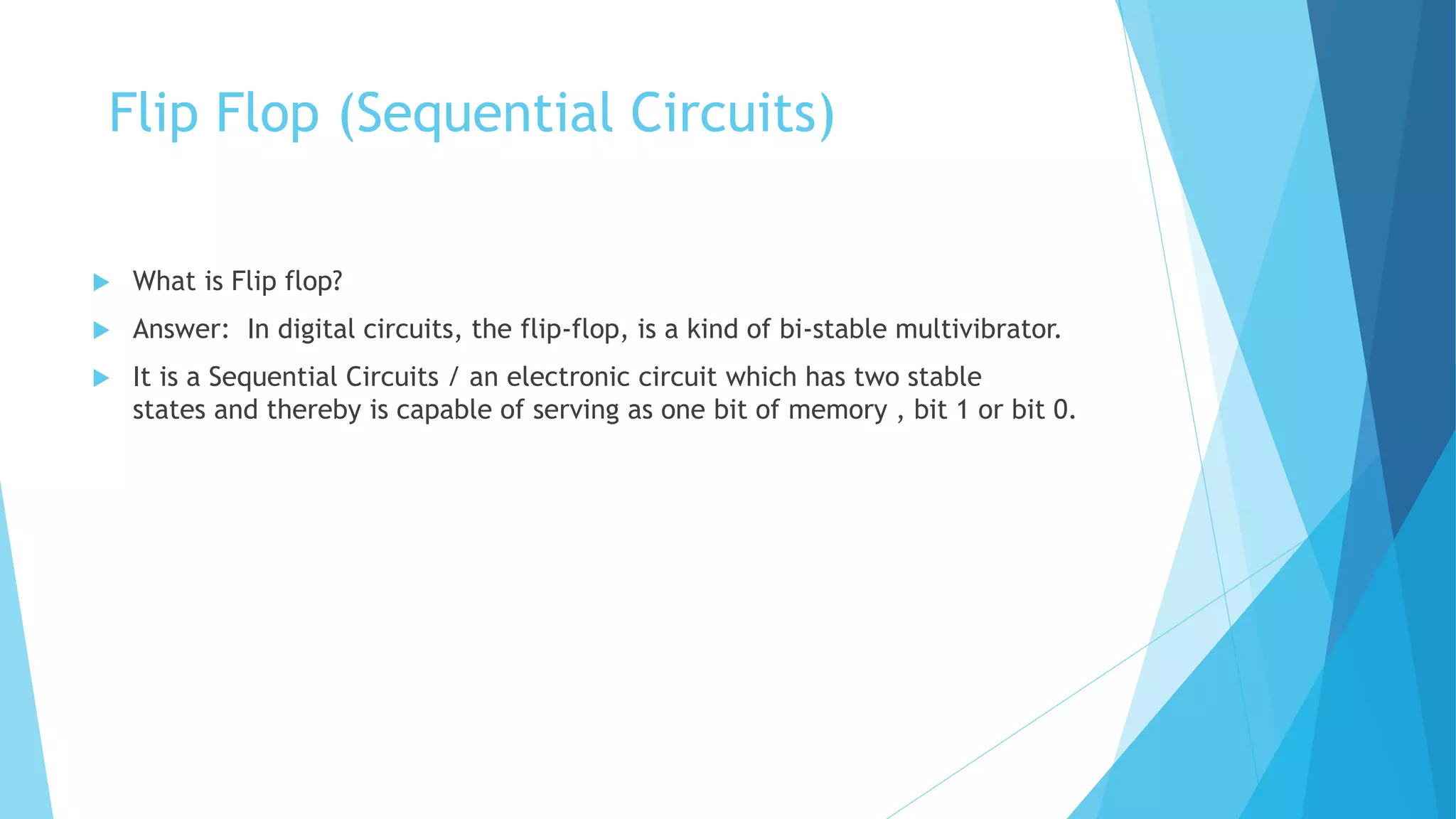 Flip Flop (Sequential Circuits)

What is Flip flop?

Answer: In digital circuits, the flip-flop, is a kind of bi-stable multivibrator.

It is a Sequential Circuits / an electronic circuit which has two stable states and thereby is capable of serving as one bit of memory , bit 1 or bit 0.